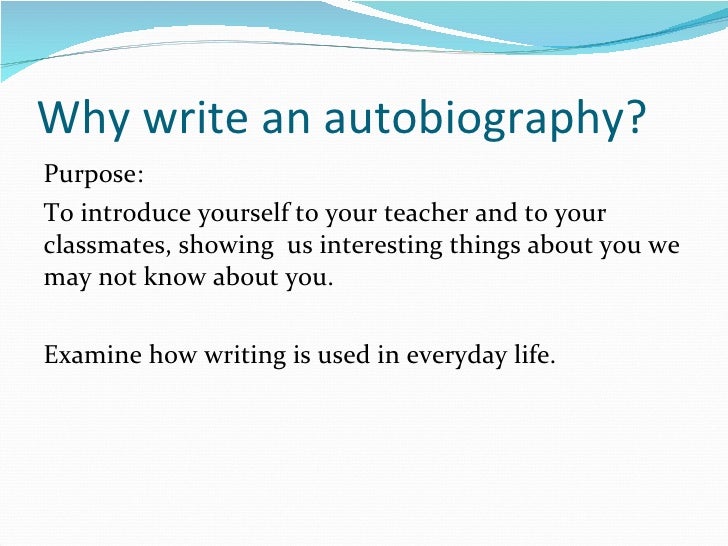 Why write an autobiography?

Purpose:

To introduce yourself to your teacher and to your classmates, showing  us interesting things about you we may not know about you.

Examine how writing is used in everyday life.